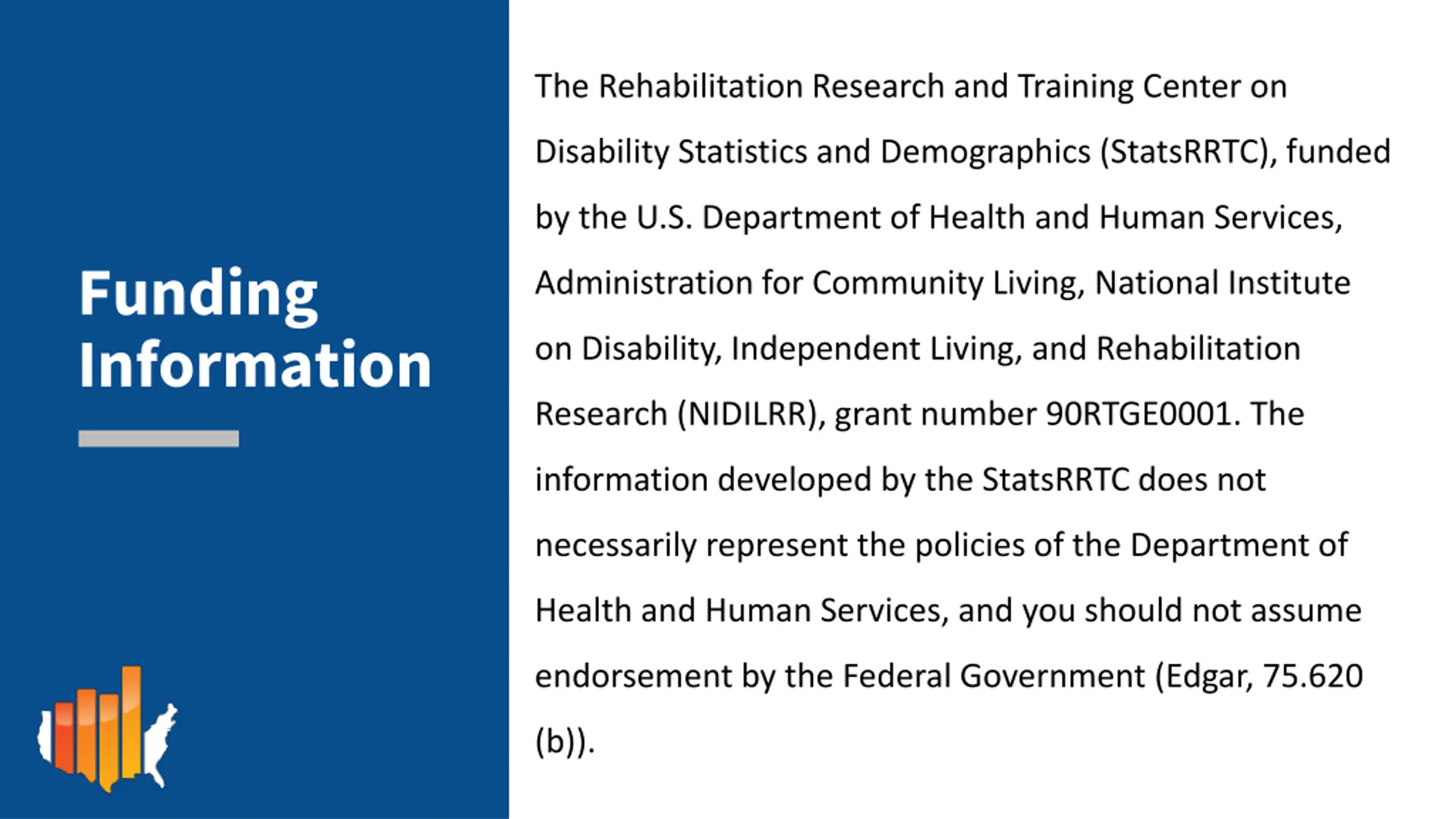 Funding Information

The Rehabilitation Research and Training Center on Disability Statistics and Demographics (StatsRRTC), funded by the U.S. Department of Health and Human Services, Administration for Community Living, National Institute on Disability, Independent Living, and Rehabilitation Research (NIDILRR), grant number 90RTGE0001. The information developed by the StatsRRTC does not necessarily represent the policies of the Department of Health and Human Services, and you should not assume endorsement by the Federal Government (Edgar, 75.620 (b)).